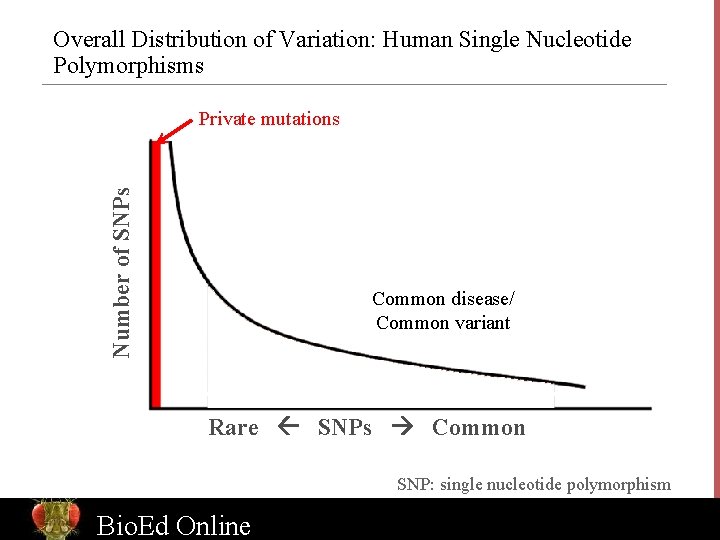 Overall Distribution of Variation: Human Single Nucleotide Polymorphisms

Private mutations

Number of SNPs

Common disease/
Common variant

Rare ← SNPs → Common

SNP: single nucleotide polymorphism

BioEd Online